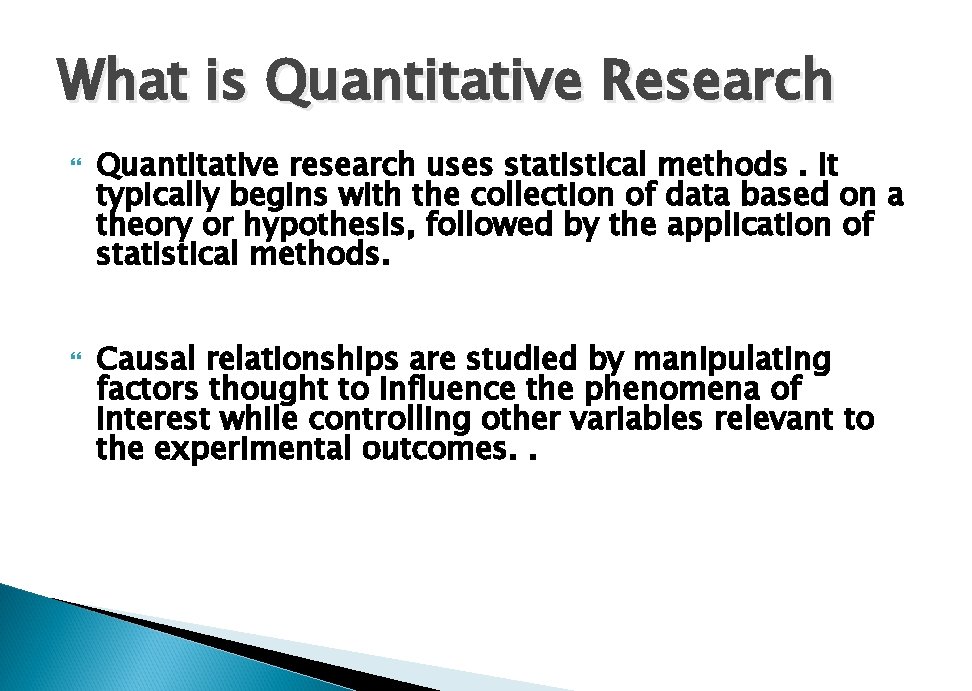 What is Quantitative Research

Quantitative research uses statistical methods . It typically begins with the collection of data based on a theory or hypothesis, followed by the application of statistical methods.

Causal relationships are studied by manipulating factors thought to influence the phenomena of interest while controlling other variables relevant to the experimental outcomes. .